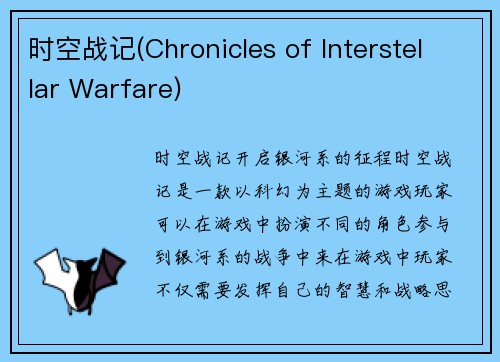 时空战记(Chronicles of Interstellar Warfare)

时空战记开启银河系的征程时空战记是一款以科幻为主题的游戏玩家可以在游戏中扮演不同的角色参与到银河系的战争中来在游戏中玩家不仅需要发挥自己的智慧和战略思